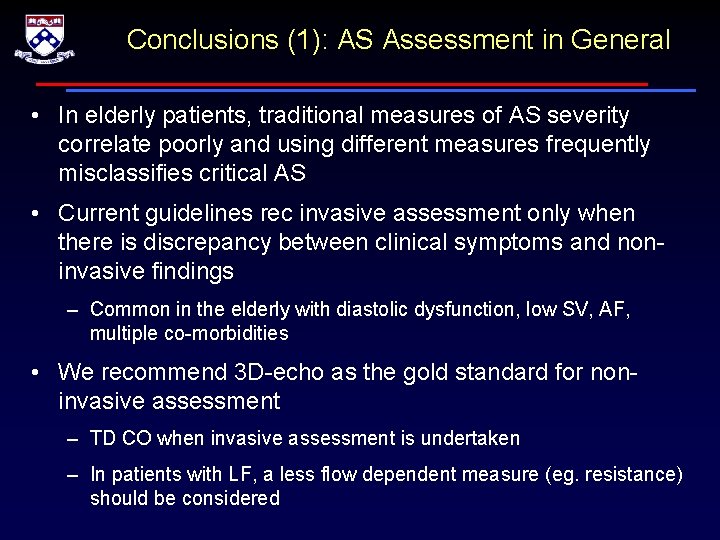 Conclusions (1): AS Assessment in General

• In elderly patients, traditional measures of AS severity correlate poorly and using different measures frequently misclassifies critical AS

• Current guidelines rec invasive assessment only when there is discrepancy between clinical symptoms and non-invasive findings

– Common in the elderly with diastolic dysfunction, low SV, AF, multiple co-morbidities

• We recommend 3D-echo as the gold standard for non-invasive assessment

– TD CO when invasive assessment is undertaken

– In patients with LF, a less flow dependent measure (eg. resistance) should be considered